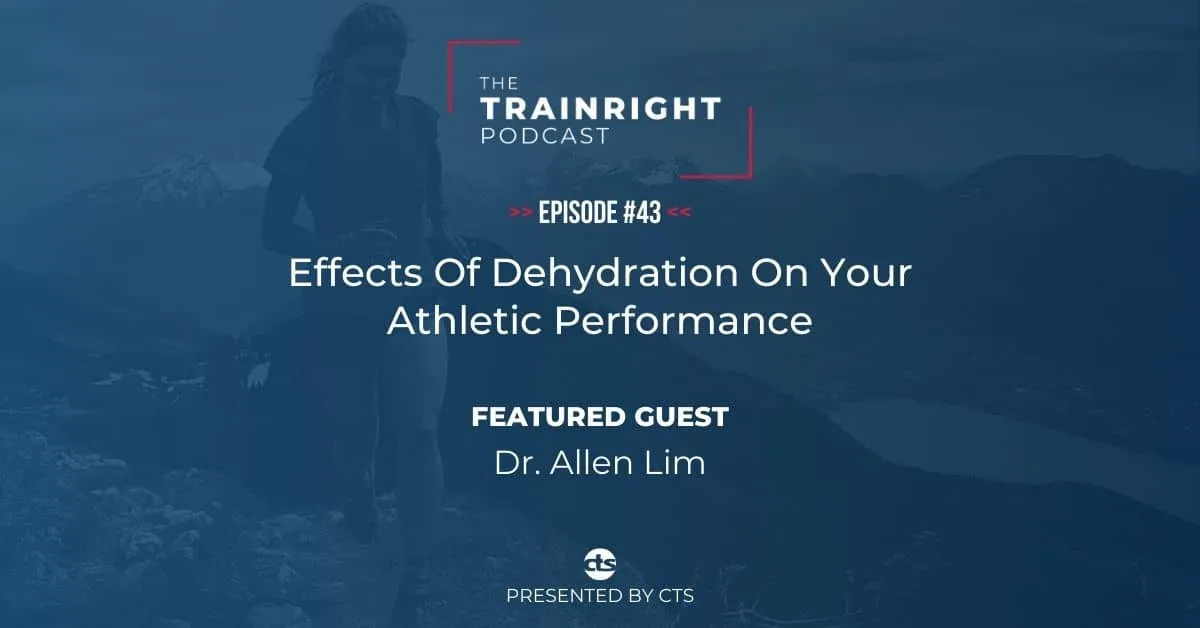 THE
TRAINRIGHT
PODCAST

>> EPISODE #43 <<

Effects Of Dehydration On Your Athletic Performance

FEATURED GUEST
Dr. Allen Lim

cts
PRESENTED BY CTS